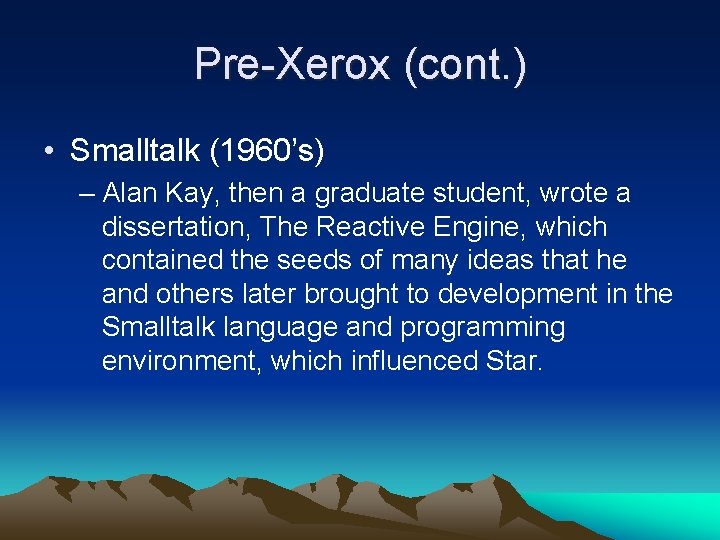 Pre-Xerox (cont.)

• Smalltalk (1960’s)

– Alan Kay, then a graduate student, wrote a dissertation, The Reactive Engine, which contained the seeds of many ideas that he and others later brought to development in the Smalltalk language and programming environment, which influenced Star.